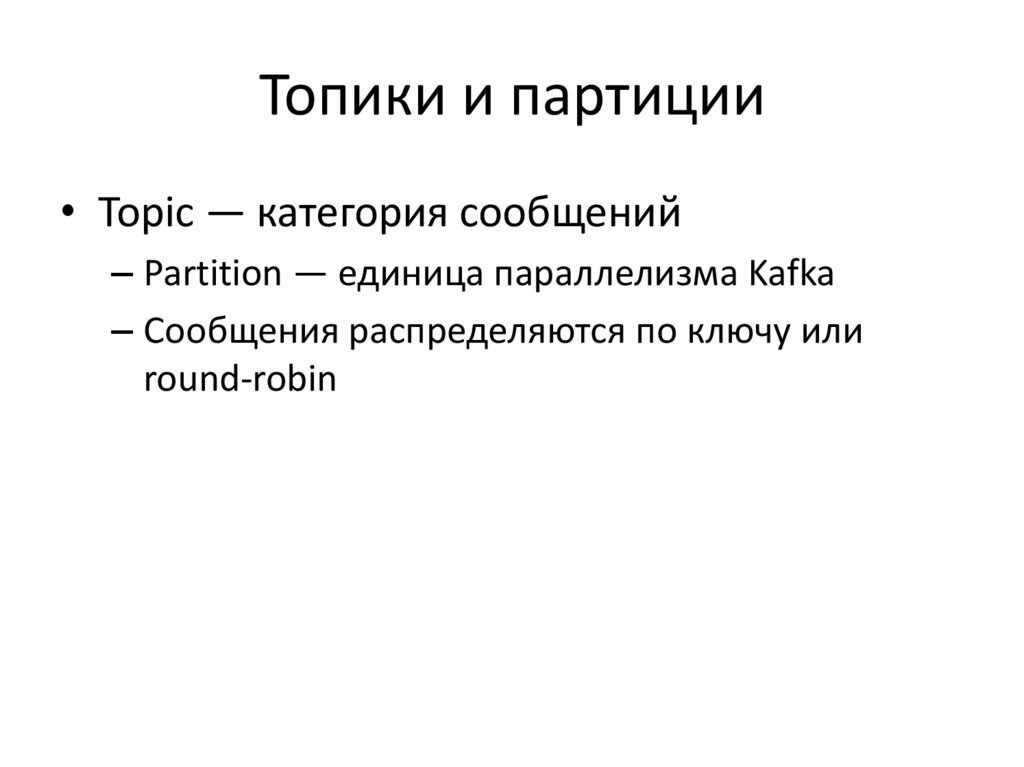 Топики и партиции

• Topic — категория сообщений
– Partition — единица параллелизма Kafka
– Сообщения распределяются по ключу или round-robin